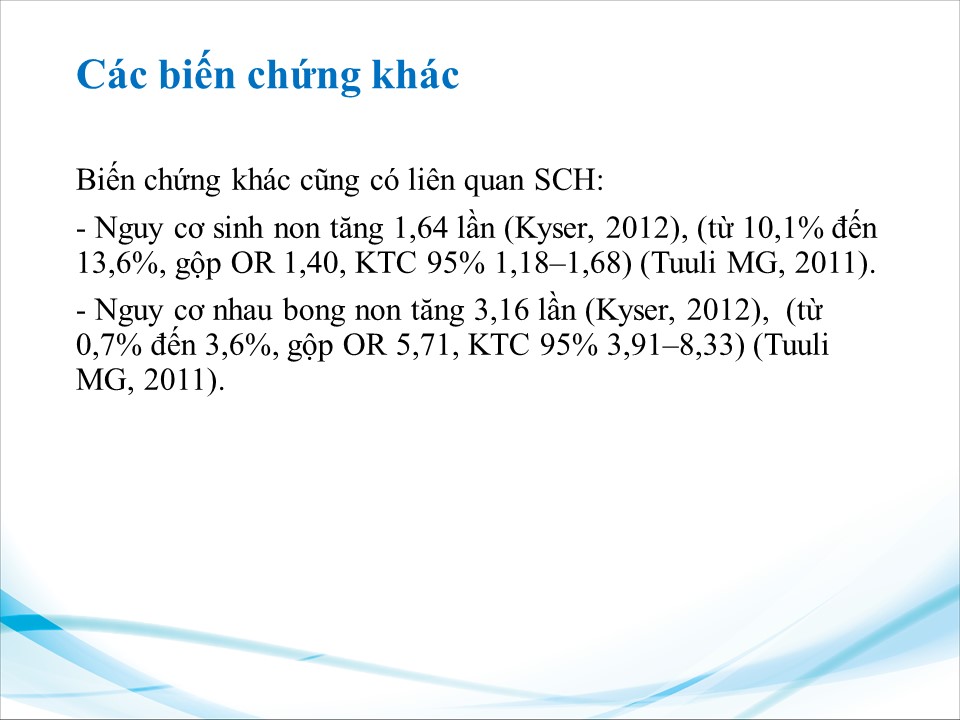 Các biến chứng khác

Biến chứng khác cũng có liên quan SCH:

- Nguy cơ sinh non tăng 1,64 lần (Kyser, 2012), (từ 10,1% đến 13,6%, gộp OR 1,40, KTC 95% 1,18–1,68) (Tuuli MG, 2011).

- Nguy cơ nhau bong non tăng 3,16 lần (Kyser, 2012), (từ 0,7% đến 3,6%, gộp OR 5,71, KTC 95% 3,91–8,33) (Tuuli MG, 2011).